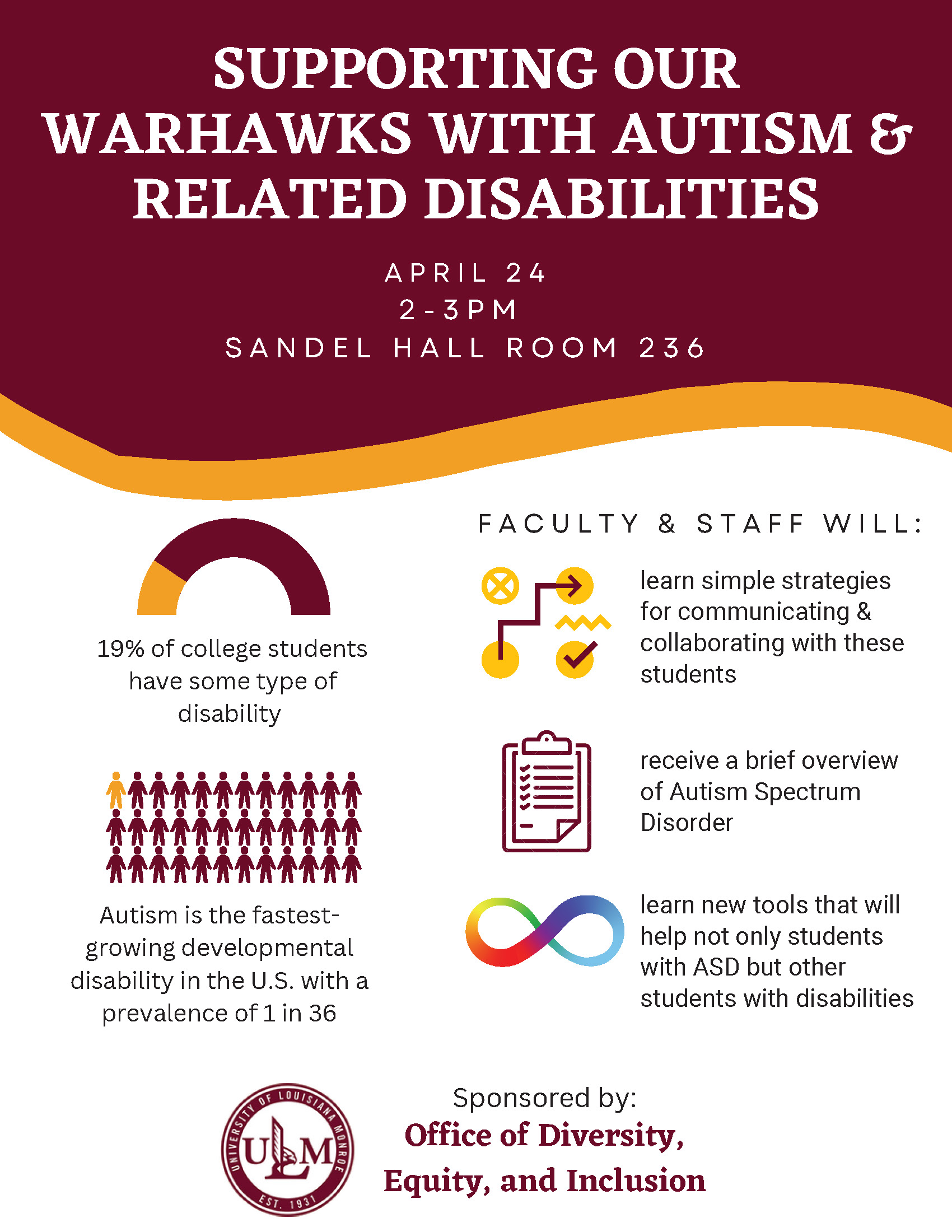 SUPPORTING OUR WARHAWKS WITH AUTISM & RELATED DISABILITIES

APRIL 24
2-3PM
SANDEL HALL ROOM 236

19% of college students have some type of disability

Autism is the fastest-growing developmental disability in the U.S. with a prevalence of 1 in 36

FACULTY & STAFF WILL:

learn simple strategies for communicating & collaborating with these students

receive a brief overview of Autism Spectrum Disorder

learn new tools that will help not only students with ASD but other students with disabilities

UNIVERSITY OF LOUISIANA MONROE
ULM
EST. 1931

Sponsored by:
Office of Diversity, Equity, and Inclusion